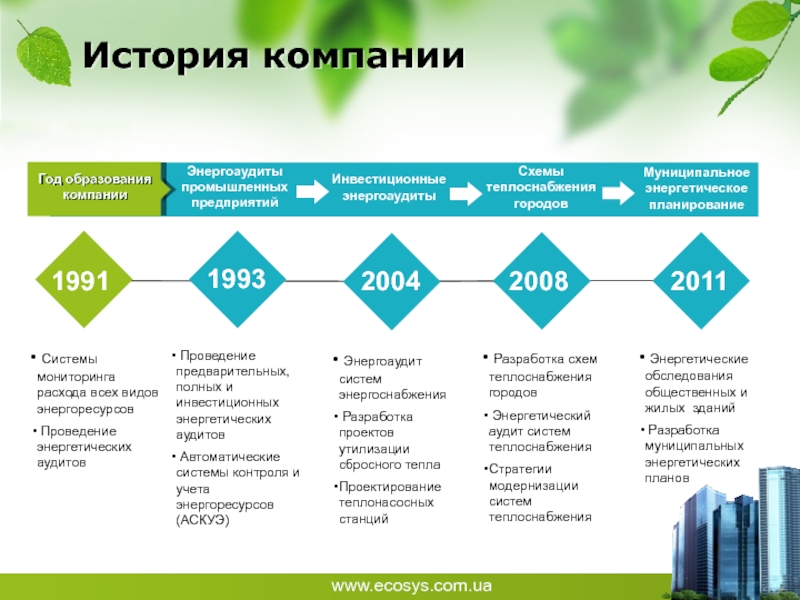 История компании

Год образования компании

Энергоаудиты промышленных предприятий

Инвестиционные энергоаудиты

Схемы теплоснабжения городов

Муниципальное энергетическое планирование

1991

1993

2004

2008

2011

• Системы мониторинга расхода всех видов энергоресурсов

• Проведение энергетических аудитов

• Проведение предварительных, полных и инвестиционных энергетических аудитов

• Автоматические системы контроля и учета энергоресурсов (АСКУЭ)

• Энергоаудит систем энергоснабжения

• Разработка проектов утилизации сбросного тепла

•Проектирование теплонасосных станций

• Разработка схем теплоснабжения городов

• Энергетический аудит систем теплоснабжения

•Стратегии модернизации систем теплоснабжения

• Энергетические обследования общественных и жилых зданий

• Разработка муниципальных энергетических планов

www.ecosys.com.ua